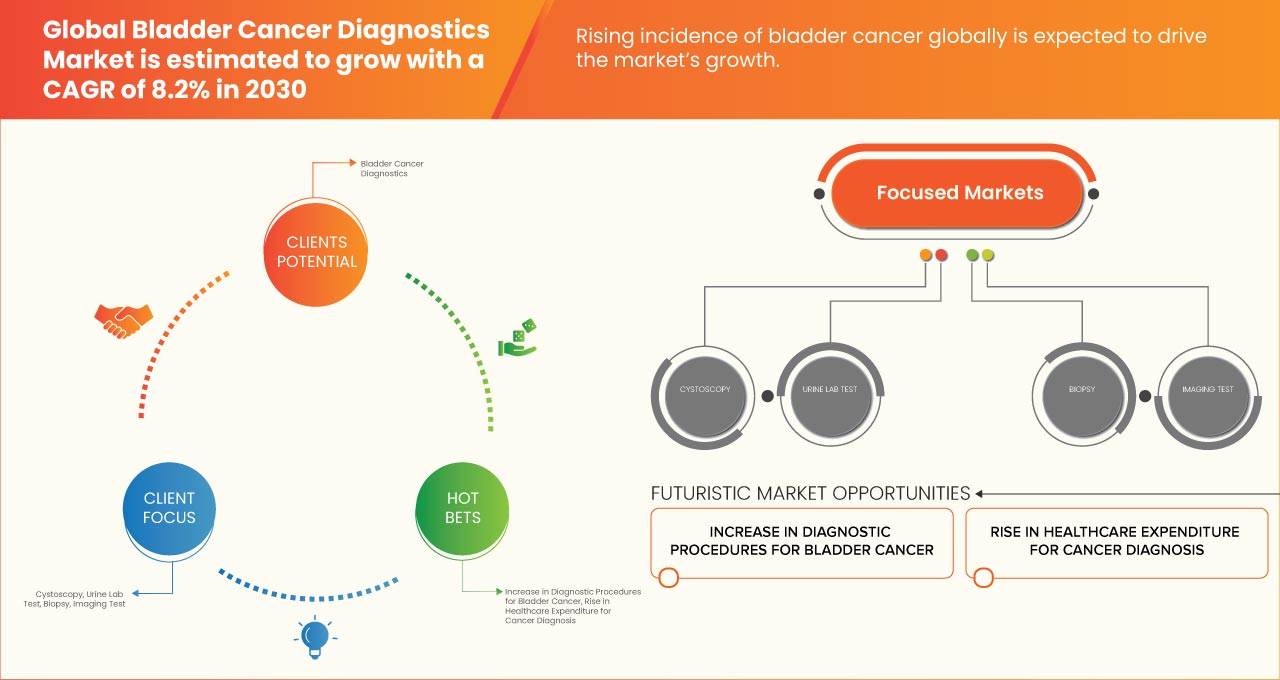 Global Bladder Cancer Diagnostics Market is estimated to grow with a CAGR of 8.2% in 2030

Rising incidence of bladder cancer globally is expected to drive the market's growth.

Bladder Cancer Diagnostics

CLIENTS POTENTIAL

CLIENT FOCUS

HOT BETS

Cystoscopy, Urine Lab Test, Biopsy, Imaging Test

Increase in Diagnostic Procedures for Bladder Cancer, Rise in Healthcare Expenditure for Cancer Diagnosis

Focused Markets

CYSTOSCOPY

URINE LAB TEST

BIOPSY

IMAGING TEST

FUTURISTIC MARKET OPPORTUNITIES

INCREASE IN DIAGNOSTIC PROCEDURES FOR BLADDER CANCER

RISE IN HEALTHCARE EXPENDITURE FOR CANCER DIAGNOSIS